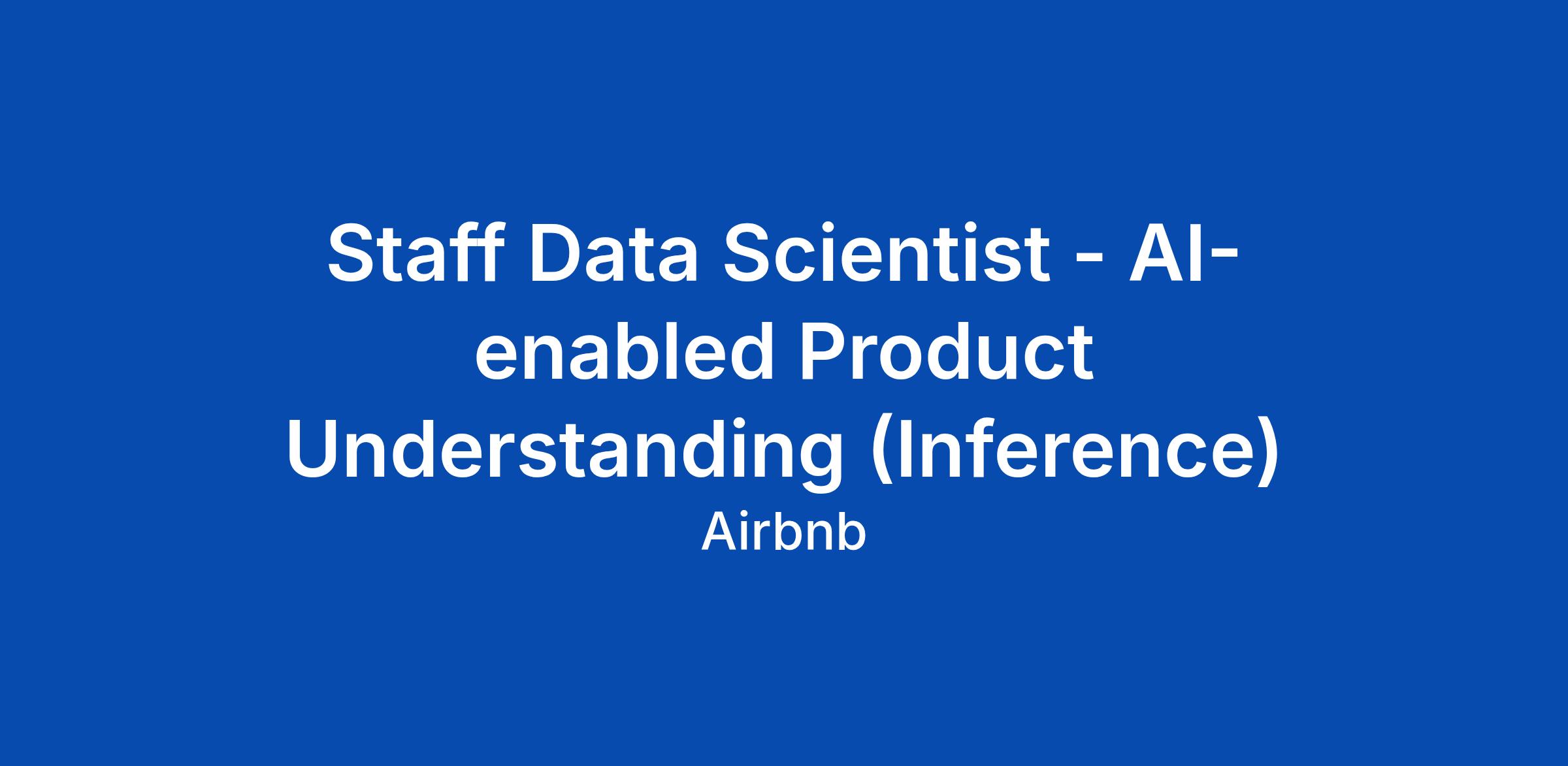 Staff Data Scientist - AI-enabled Product Understanding (Inference)

Airbnb